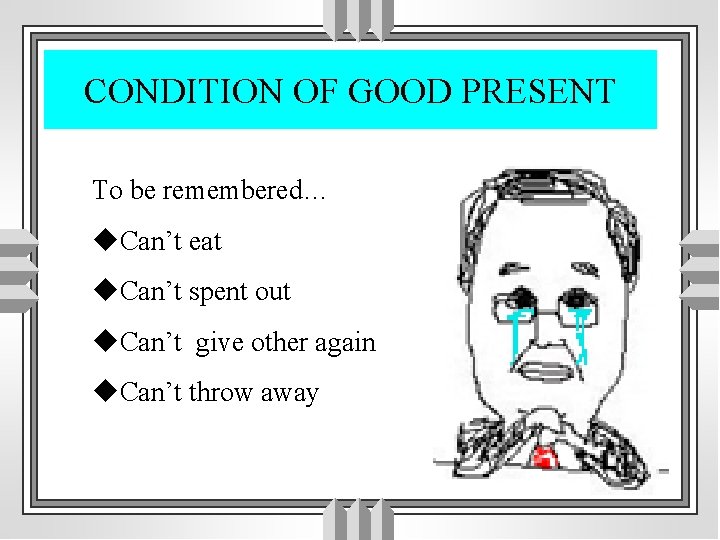 CONDITION OF GOOD PRESENT

To be remembered…

◆Can’t eat

◆Can’t spent out

◆Can’t give other again

◆Can’t throw away